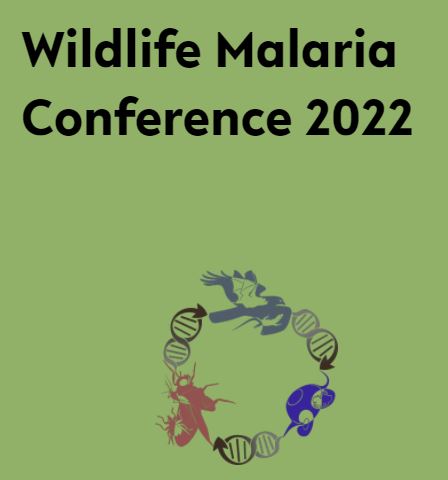 Wildlife Malaria Conference 2022